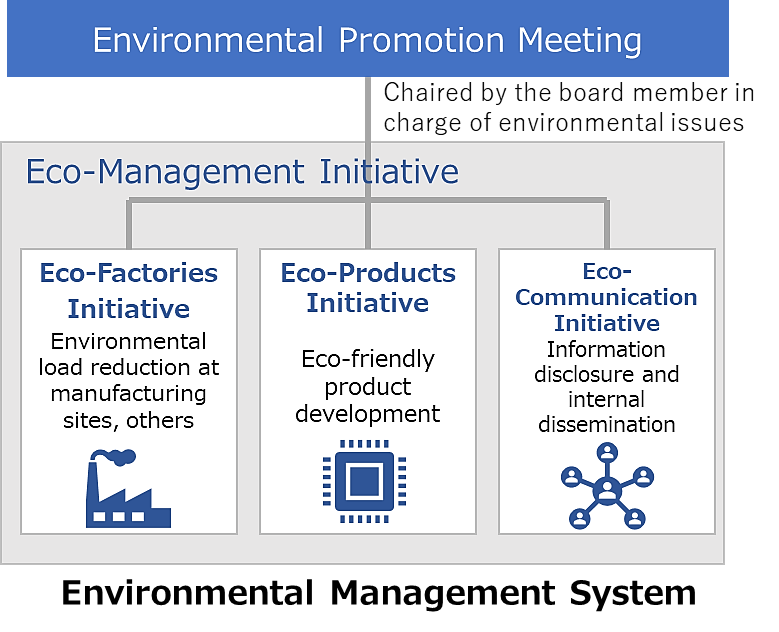 Environmental Promotion Meeting

Chaired by the board member in charge of environmental issues

Eco-Management Initiative

Eco-Factories Initiative
Environmental load reduction at manufacturing sites, others

Eco-Products Initiative
Eco-friendly product development

Eco-Communication Initiative
Information disclosure and internal dissemination

Environmental Management System